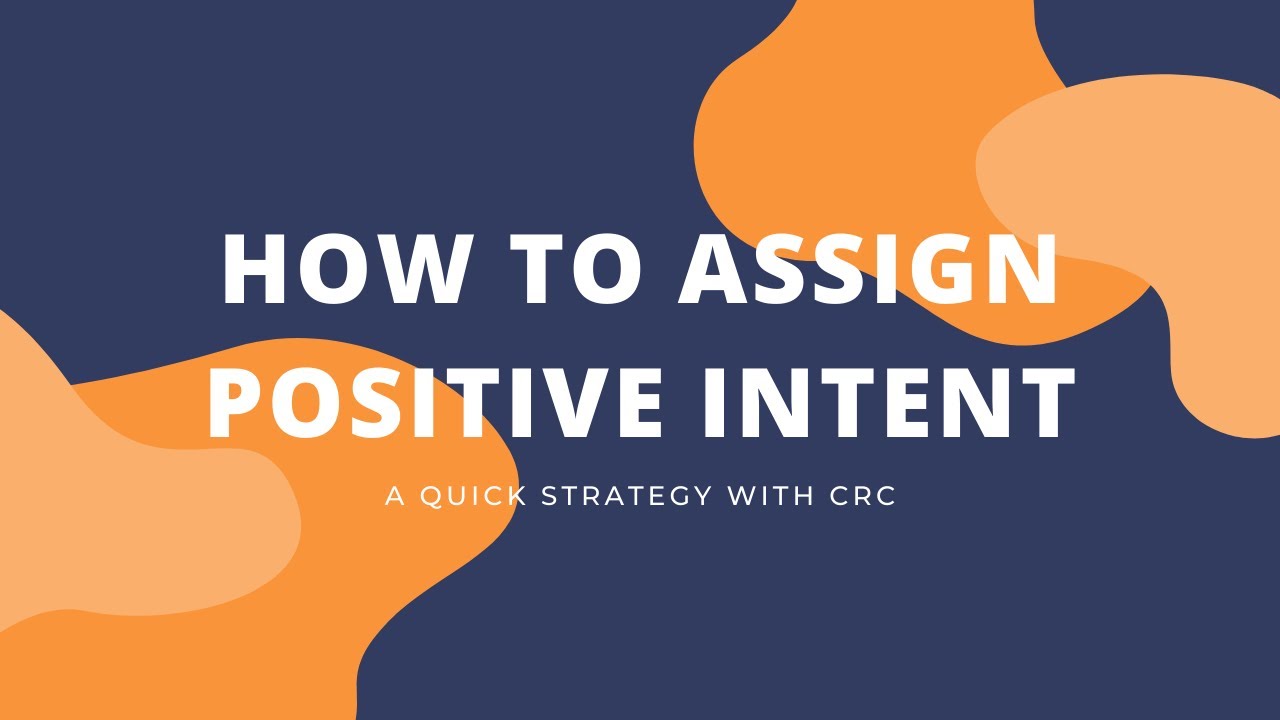 HOW TO ASSIGN POSITIVE INTENT

A QUICK STRATEGY WITH CRC